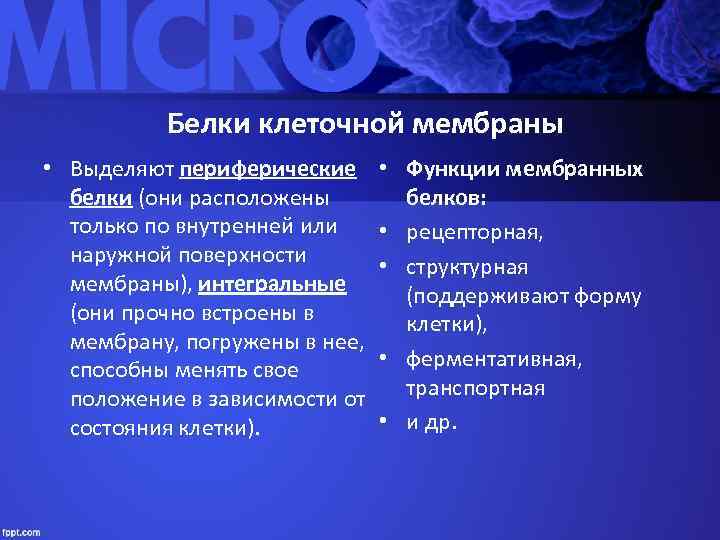 MICRO

Белки клеточной мембраны

• Выделяют периферические белки (они расположены только по внутренней или наружной поверхности мембраны), интегральные (они прочно встроены в мембрану, погружены в нее, способны менять свое положение в зависимости от состояния клетки).

• Функции мембранных белков:
• рецепторная,
• структурная (поддерживают форму клетки),
• ферментативная, транспортная
• и др.

fppt.com